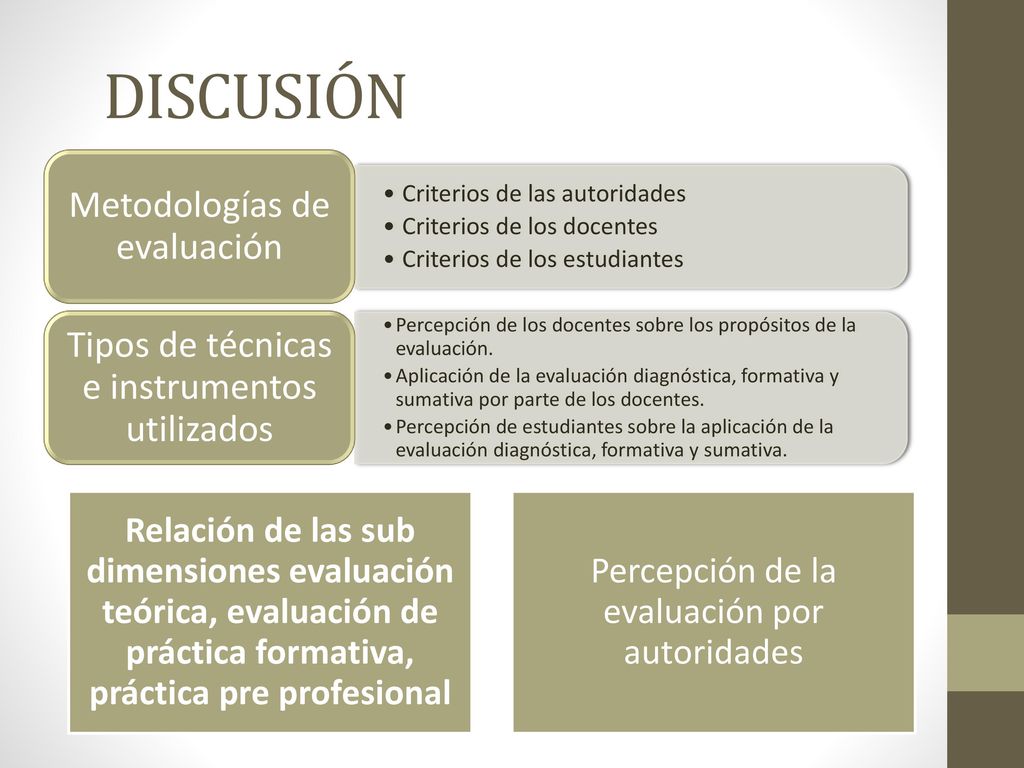 DISCUSIÓN

Metodologías de evaluación

• Criterios de las autoridades
• Criterios de los docentes
• Criterios de los estudiantes

Tipos de técnicas e instrumentos utilizados

• Percepción de los docentes sobre los propósitos de la evaluación.
• Aplicación de la evaluación diagnóstica, formativa y sumativa por parte de los docentes.
• Percepción de estudiantes sobre la aplicación de la evaluación diagnóstica, formativa y sumativa.

Relación de las sub dimensiones evaluación teórica, evaluación de práctica formativa, práctica pre profesional

Percepción de la evaluación por autoridades